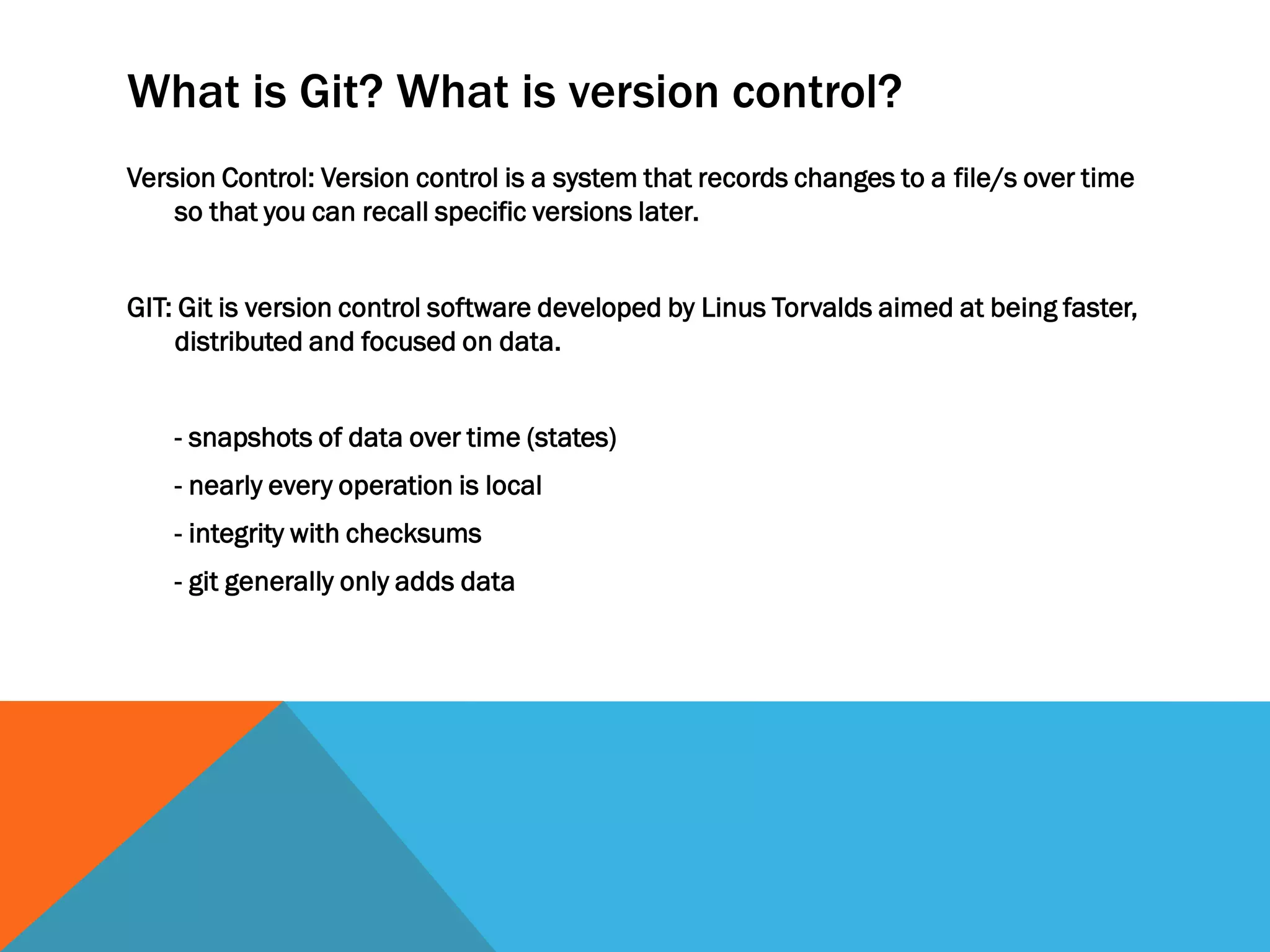 What is Git? What is version control?

Version Control: Version control is a system that records changes to a file/s over time so that you can recall specific versions later.

GIT: Git is version control software developed by Linus Torvalds aimed at being faster, distributed and focused on data.

- snapshots of data over time (states)

- nearly every operation is local

- integrity with checksums

- git generally only adds data